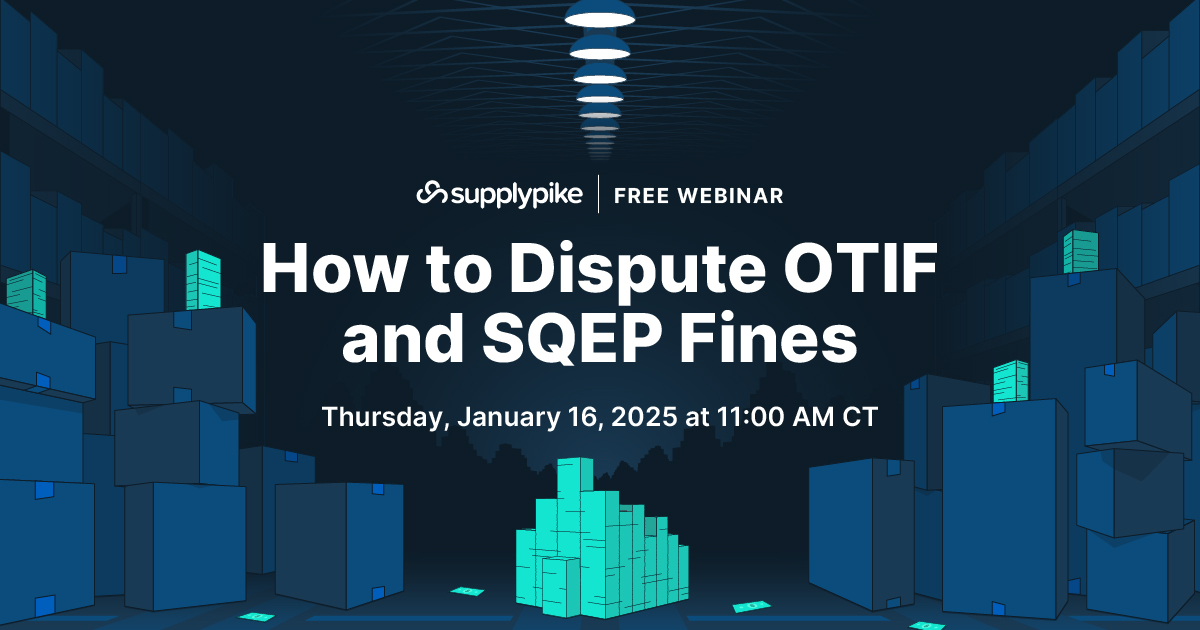 supplypike | FREE WEBINAR

How to Dispute OTIF and SQEP Fines

Thursday, January 16, 2025 at 11:00 AM CT